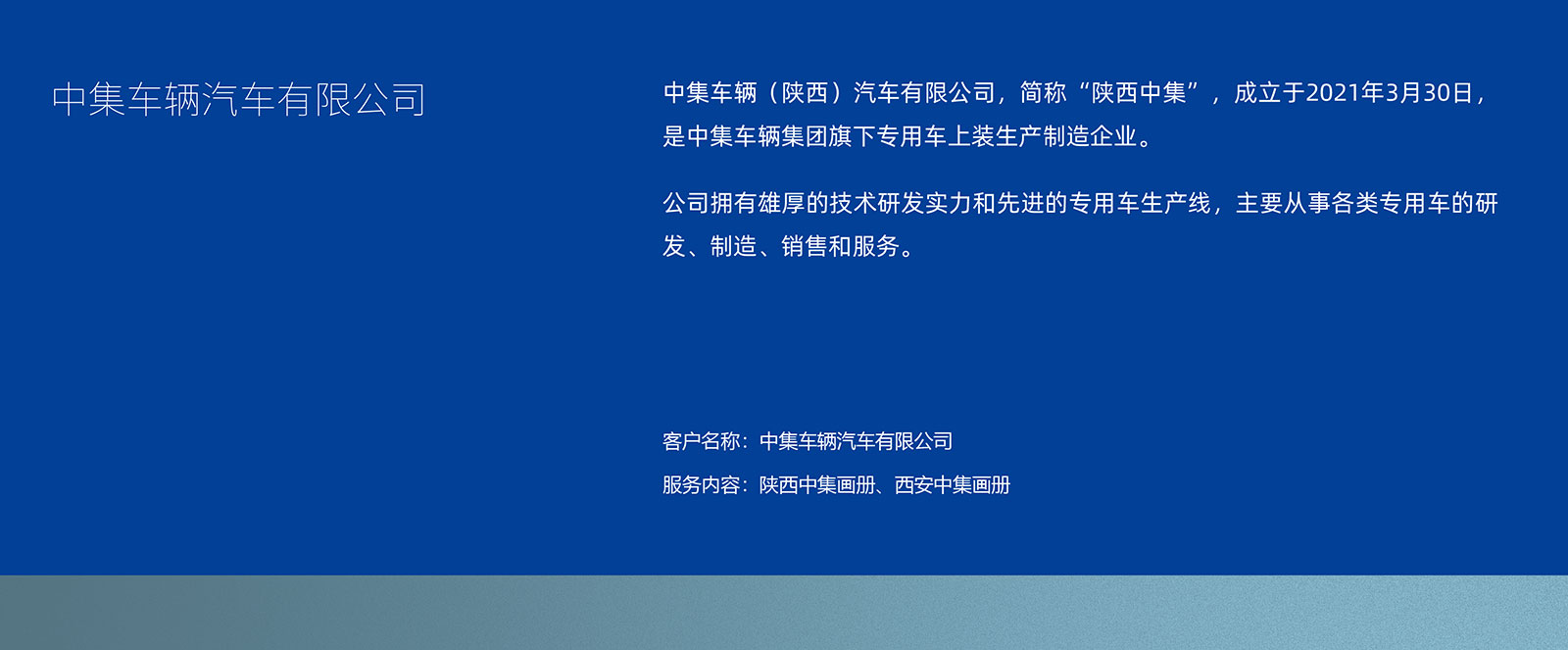 中集车辆汽车有限公司

中集车辆（陕西）汽车有限公司，简称“陕西中集”，成立于2021年3月30日，是中集车辆集团旗下专用车上装生产制造企业。

公司拥有雄厚的技术研发实力和先进的专用车生产线，主要从事各类专用车的研发、制造、销售和服务。

客户名称：中集车辆汽车有限公司

服务内容：陕西中集画册、西安中集画册